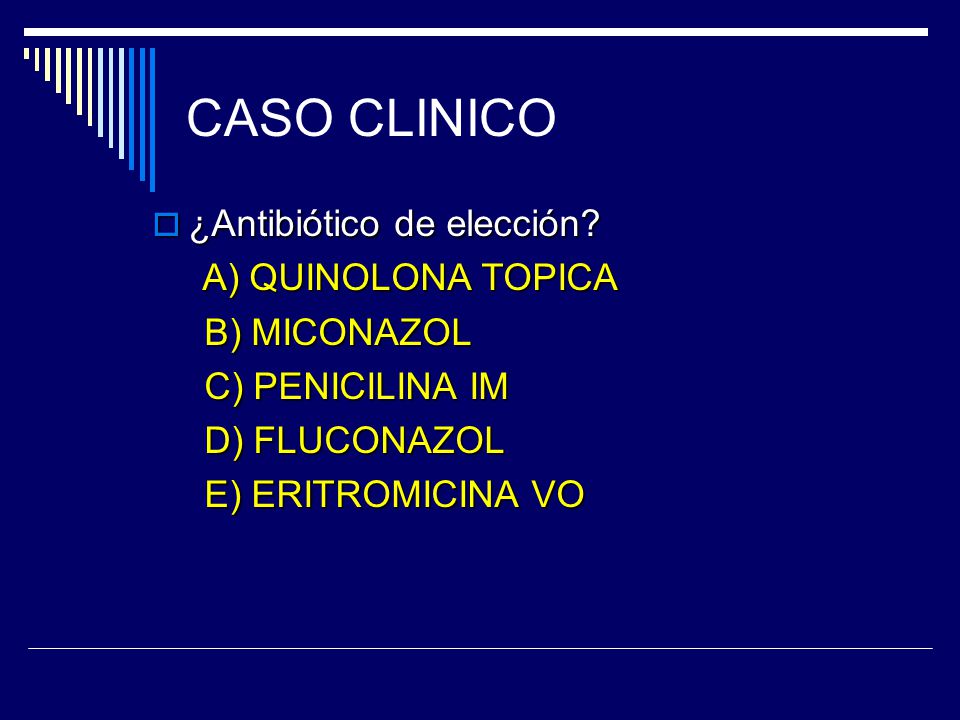 CASO CLINICO

¿Antibiótico de elección?

A) QUINOLONA TOPICA

B) MICONAZOL

C) PENICILINA IM

D) FLUCONAZOL

E) ERITROMICINA VO